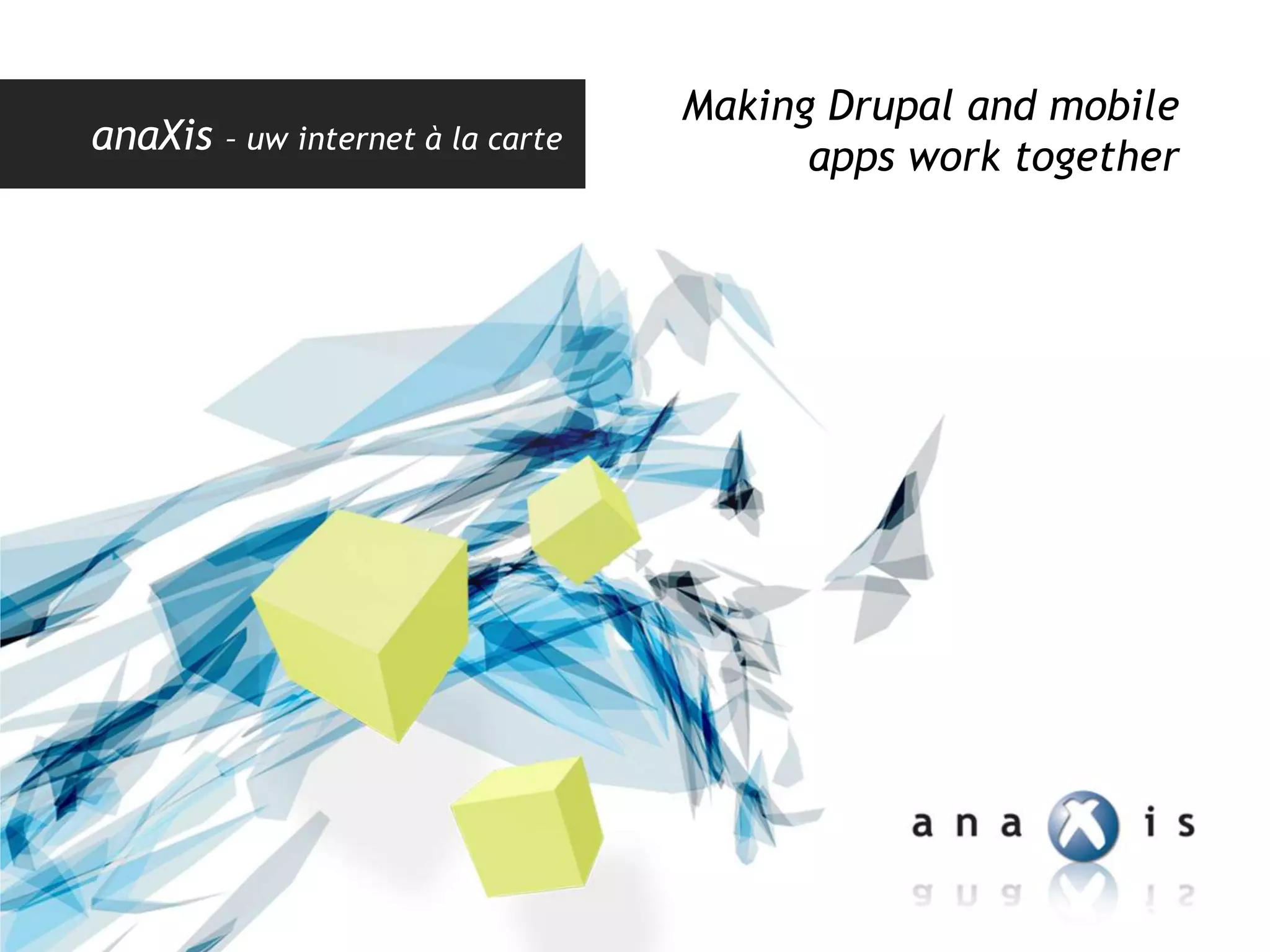 anaXis – uw internet à la carte

Making Drupal and mobile apps work together

anaXis